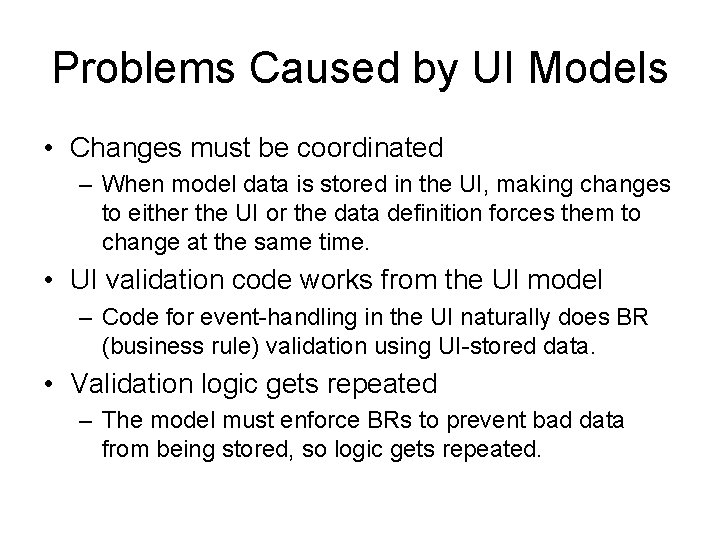 Problems Caused by UI Models

• Changes must be coordinated
– When model data is stored in the UI, making changes to either the UI or the data definition forces them to change at the same time.

• UI validation code works from the UI model
– Code for event-handling in the UI naturally does BR (business rule) validation using UI-stored data.

• Validation logic gets repeated
– The model must enforce BRs to prevent bad data from being stored, so logic gets repeated.